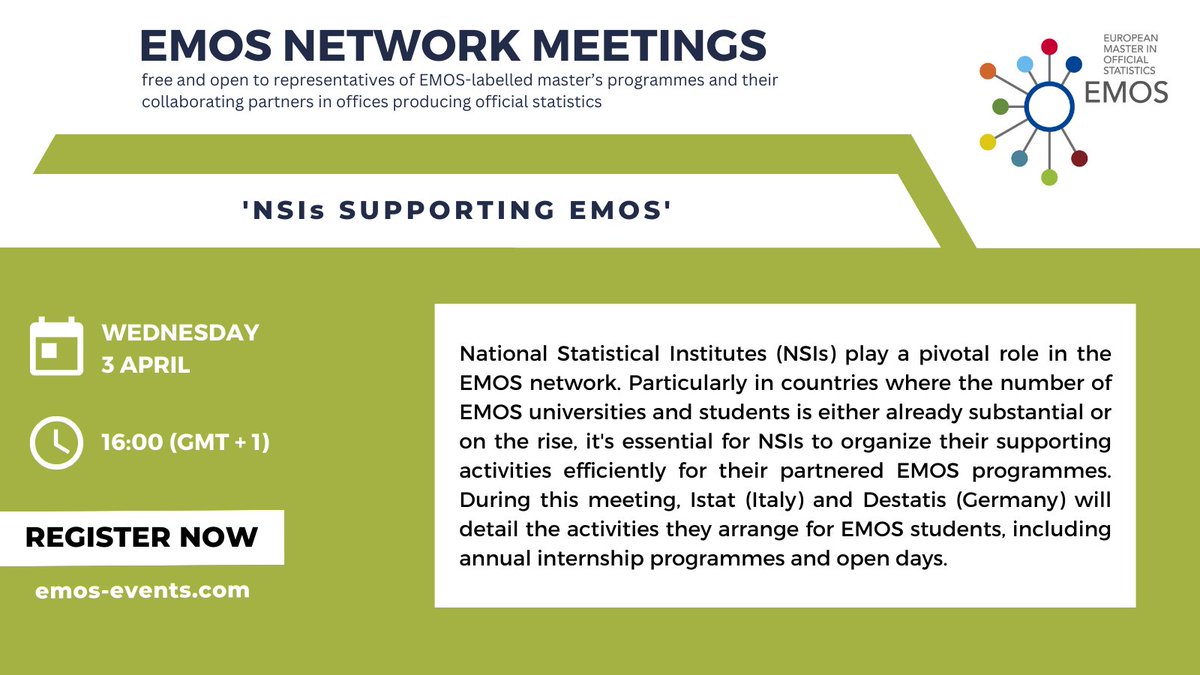 EMOS NETWORK MEETINGS
free and open to representatives of EMOS-labelled master's programmes and their collaborating partners in offices producing official statistics

EUROPEAN MASTER IN OFFICIAL STATISTICS
EMOS

'NSIs SUPPORTING EMOS'

WEDNESDAY
3 APRIL

16:00 (GMT + 1)

REGISTER NOW

emos-events.com

National Statistical Institutes (NSIs) play a pivotal role in the EMOS network. Particularly in countries where the number of EMOS universities and students is either already substantial or on the rise, it's essential for NSIs to organize their supporting activities efficiently for their partnered EMOS programmes. During this meeting, Istat (Italy) and Destatis (Germany) will detail the activities they arrange for EMOS students, including annual internship programmes and open days.